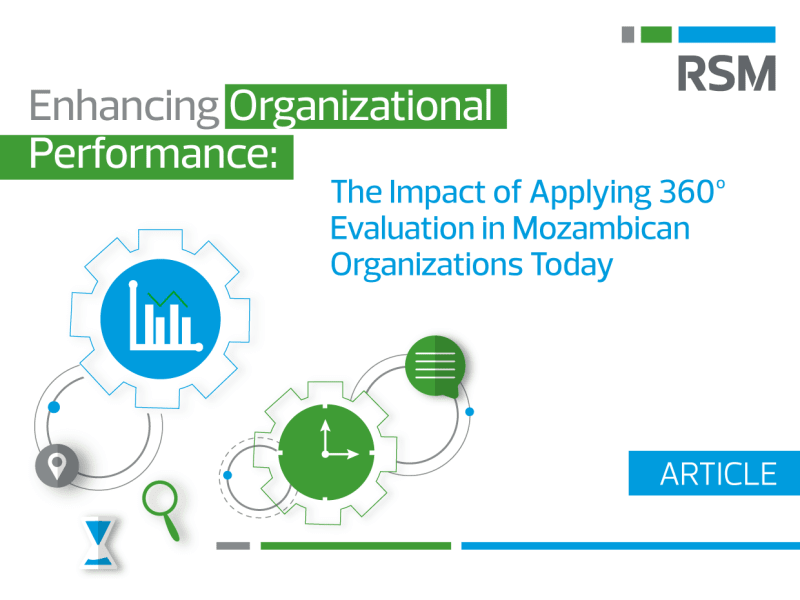 RSM

Enhancing Organizational Performance:

The Impact of Applying 360° Evaluation in Mozambican Organizations Today

ARTICLE